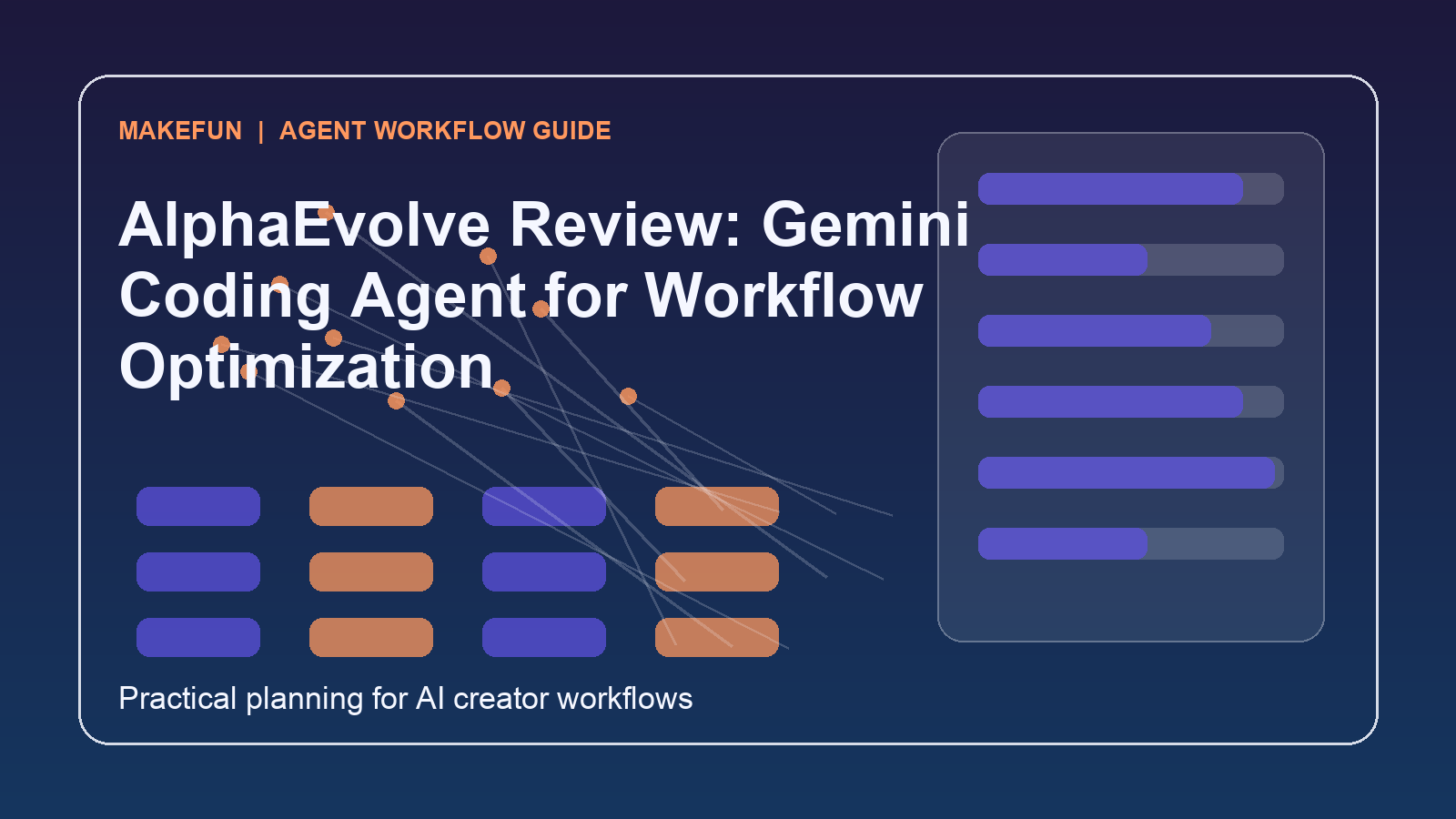 MAKEFUN | AGENT WORKFLOW GUIDE

AlphaEvolve Review: Gemini Coding Agent for Workflow Optimization

Practical planning for AI creator workflows